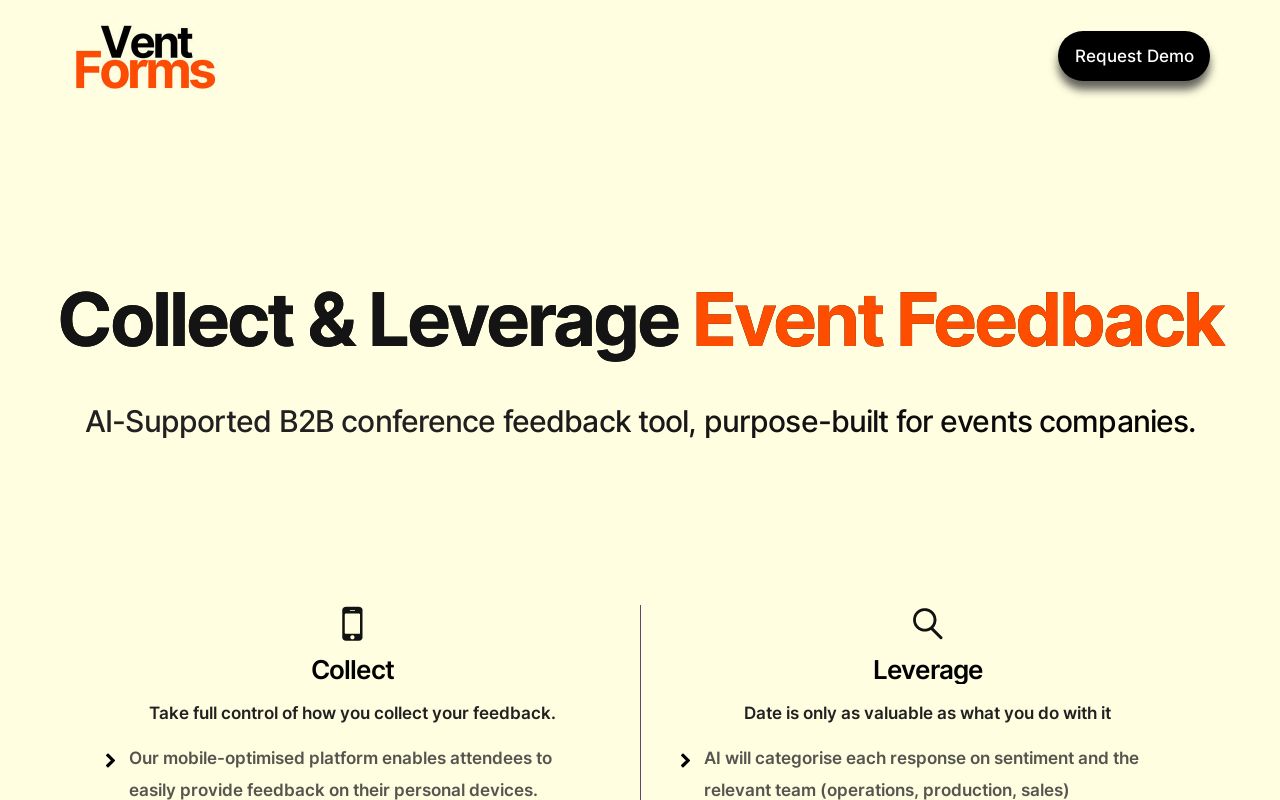 Vent
Forms

Request Demo

Collect & Leverage Event Feedback

AI-Supported B2B conference feedback tool, purpose-built for events companies.

Collect

Take full control of how you collect your feedback.

Our mobile-optimised platform enables attendees to easily provide feedback on their personal devices.

Leverage

Date is only as valuable as what you do with it

AI will categorise each response on sentiment and the relevant team (operations, production, sales)